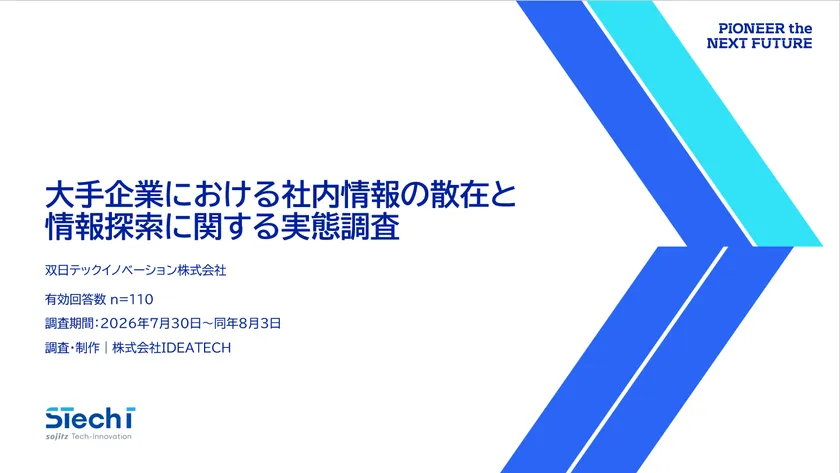 PIONEER the NEXT FUTURE

大手企業における社内情報の散在と情報探索に関する実態調査

双日テックイノベーション株式会社

有効回答数 n=110

調査期間：2026年7月30日～同年8月3日

調査・制作｜株式会社IDEATECH

STechI
sojitz Tech-Innovation